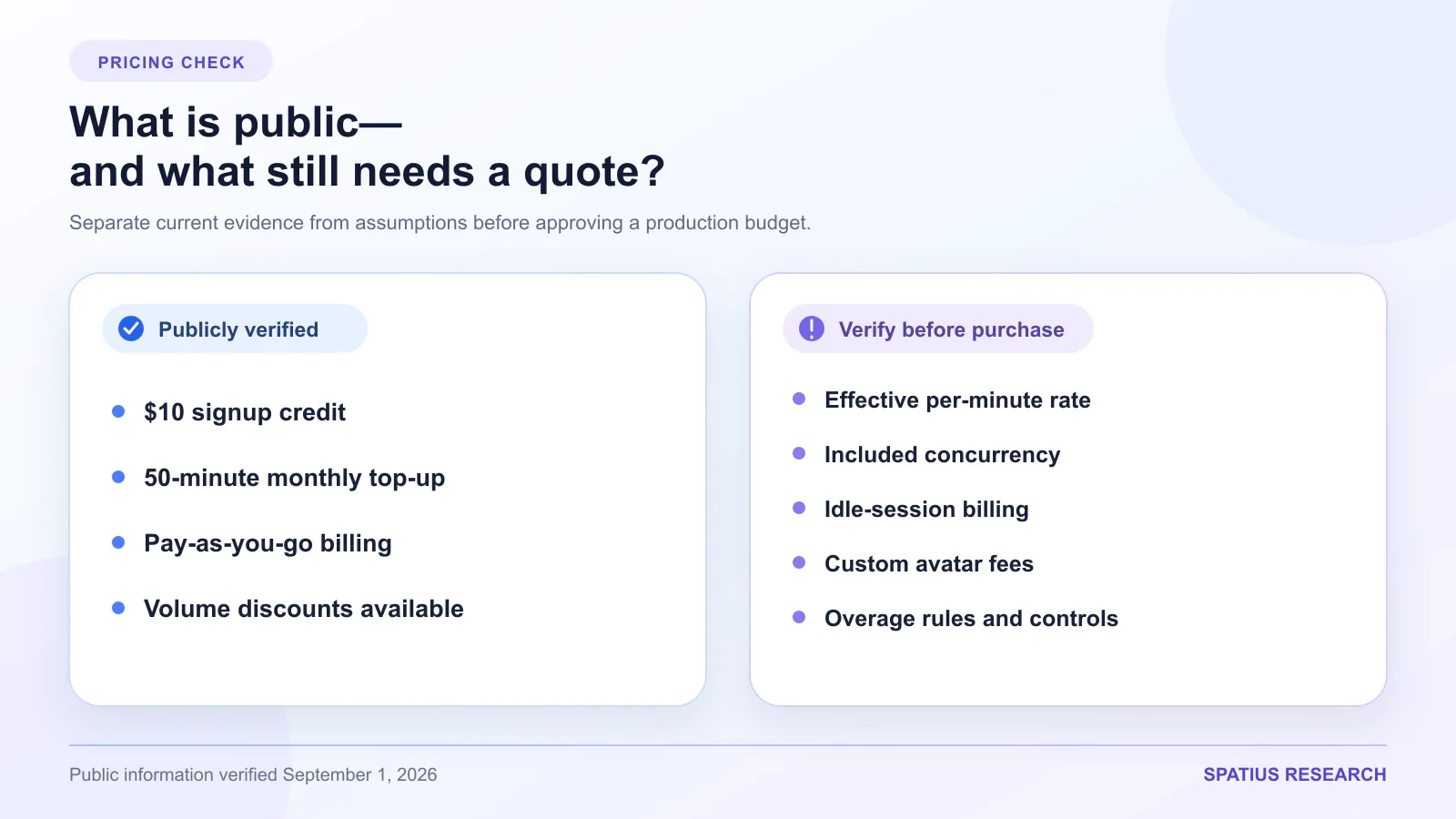 PRICING CHECK

What is public—
and what still needs a quote?

Separate current evidence from assumptions before approving a production budget.

Publicly verified

- \$10 signup credit
- 50-minute monthly top-up
- Pay-as-you-go billing
- Volume discounts available

Verify before purchase

- Effective per-minute rate
- Included concurrency
- Idle-session billing
- Custom avatar fees
- Overage rules and controls

Public information verified September 1, 2026

SPATIUS RESEARCH